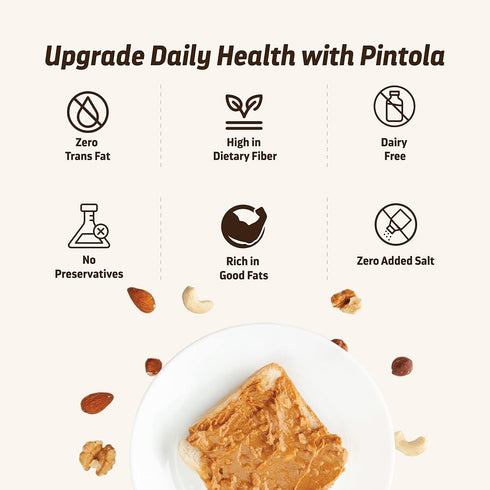 Upgrade Daily Health with Pintola

Zero Trans Fat

High in Dietary Fiber

Dairy Free

No Preservatives

Rich in Good Fats

Zero Added Salt